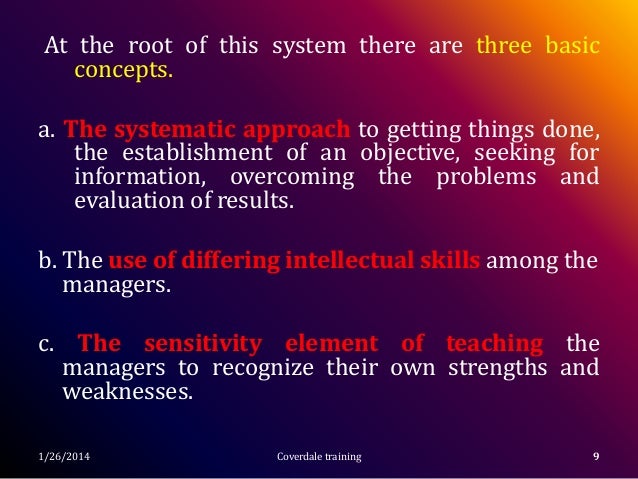 At the root of this system there are three basic concepts.

a. The systematic approach to getting things done, the establishment of an objective, seeking for information, overcoming the problems and evaluation of results.

b. The use of differing intellectual skills among the managers.

c. The sensitivity element of teaching the managers to recognize their own strengths and weaknesses.

1/26/2014 Coverdale training 9